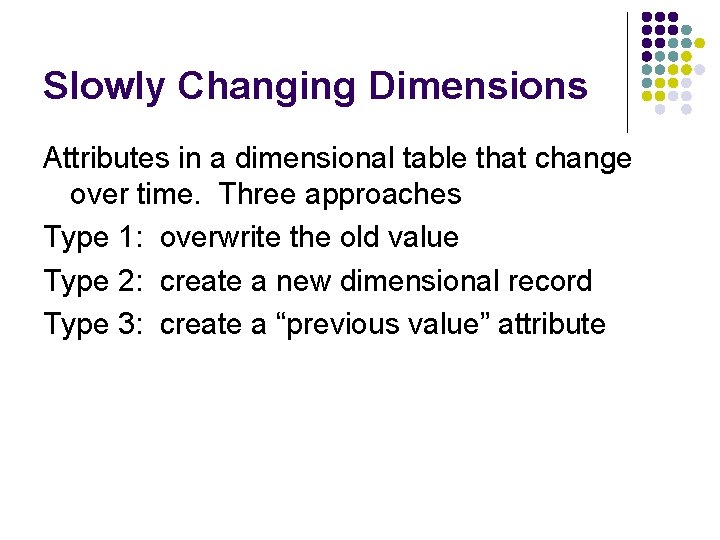 Slowly Changing Dimensions

Attributes in a dimensional table that change over time.  Three approaches

Type 1:  overwrite the old value

Type 2:  create a new dimensional record

Type 3:  create a “previous value” attribute